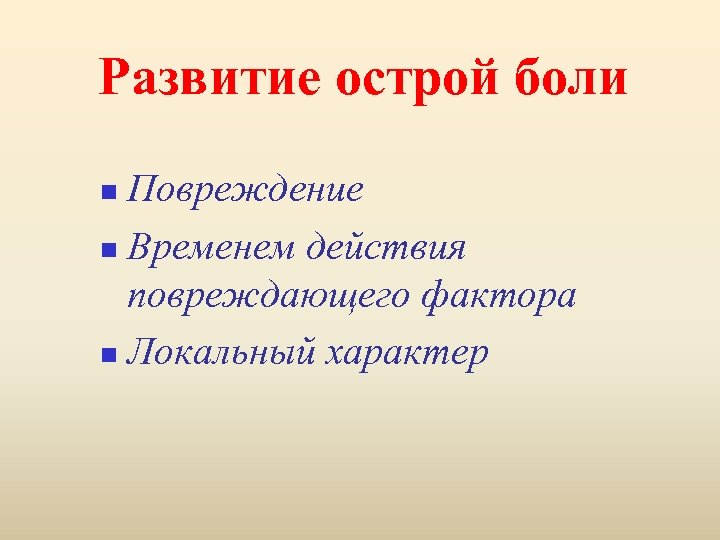 Развитие острой боли

- Повреждение
- Временем действия повреждающего фактора
- Локальный характер